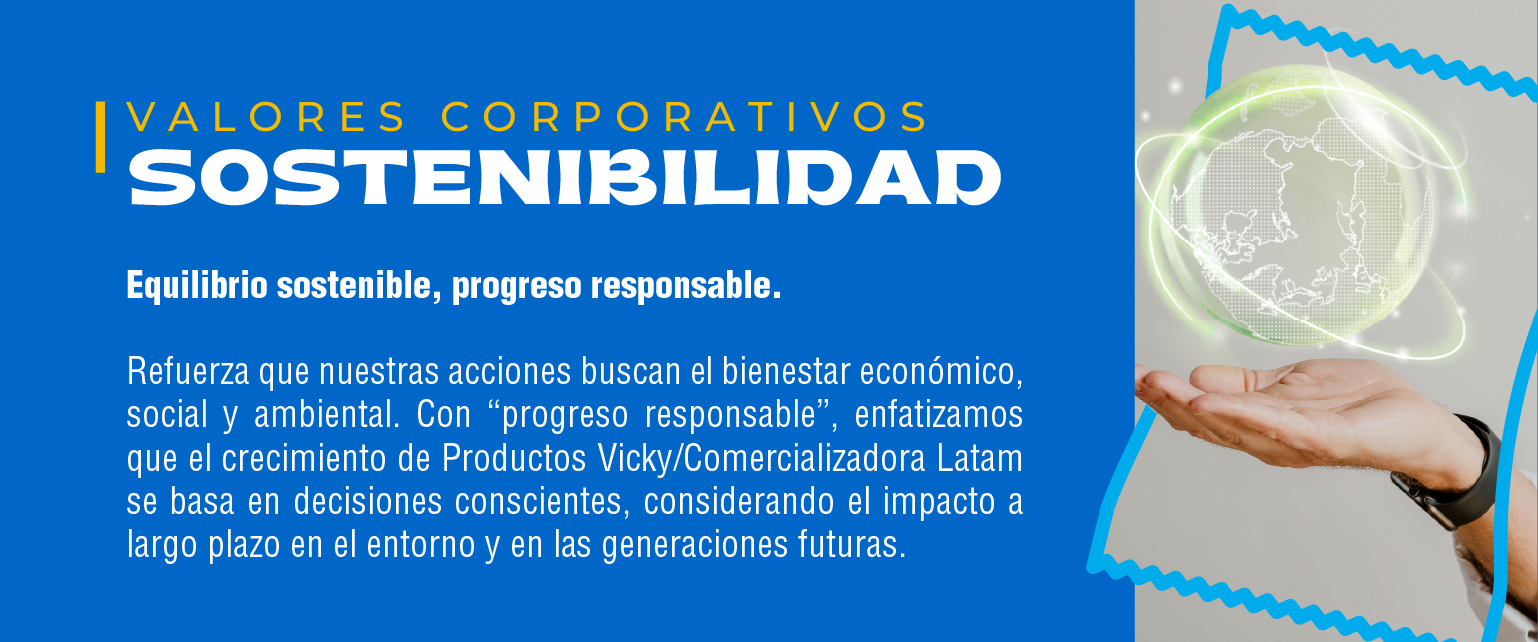 VALORES CORPORATIVOS
SOSTENIBILIDAD

Equilibrio sostenible, progreso responsable.

Refuerza que nuestras acciones buscan el bienestar económico, social y ambiental. Con “progreso responsable”, enfatizamos que el crecimiento de Productos Vicky/Comercializadora Latam se basa en decisiones conscientes, considerando el impacto a largo plazo en el entorno y en las generaciones futuras.